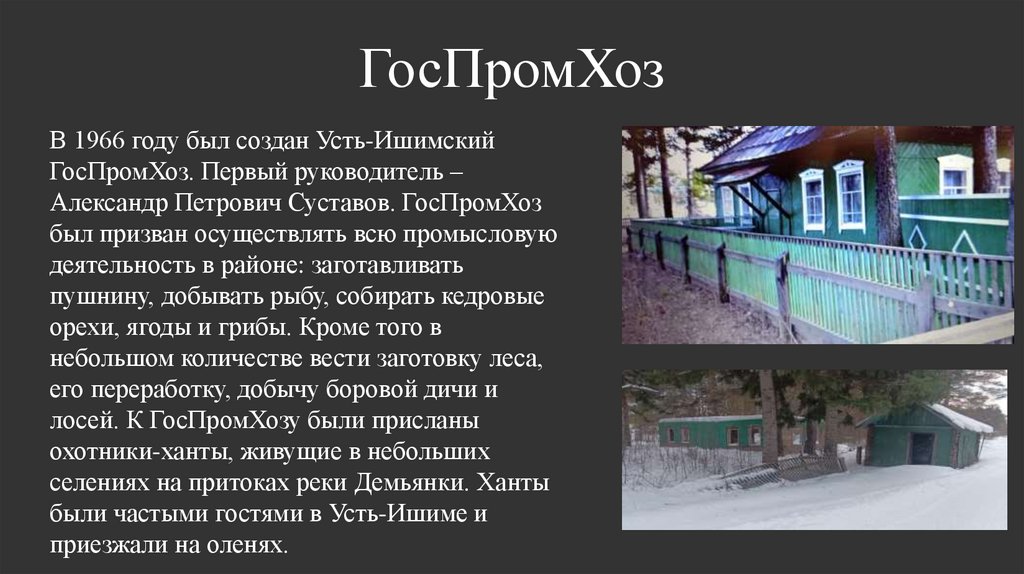 ГосПромХоз

В 1966 году был создан Усть-Ишимский ГосПромХоз. Первый руководитель – Александр Петрович Суставов. ГосПромХоз был призван осуществлять всю промысловую деятельность в районе: заготавливать пушнину, добывать рыбу, собирать кедровые орехи, ягоды и грибы. Кроме того в небольшом количестве вести заготовку леса, его переработку, добычу боровой дичи и лосей. К ГосПромХозу были присланы охотники-ханты, живущие в небольших селениях на притоках реки Демьянки. Ханты были частыми гостями в Усть-Ишиме и приезжали на оленях.